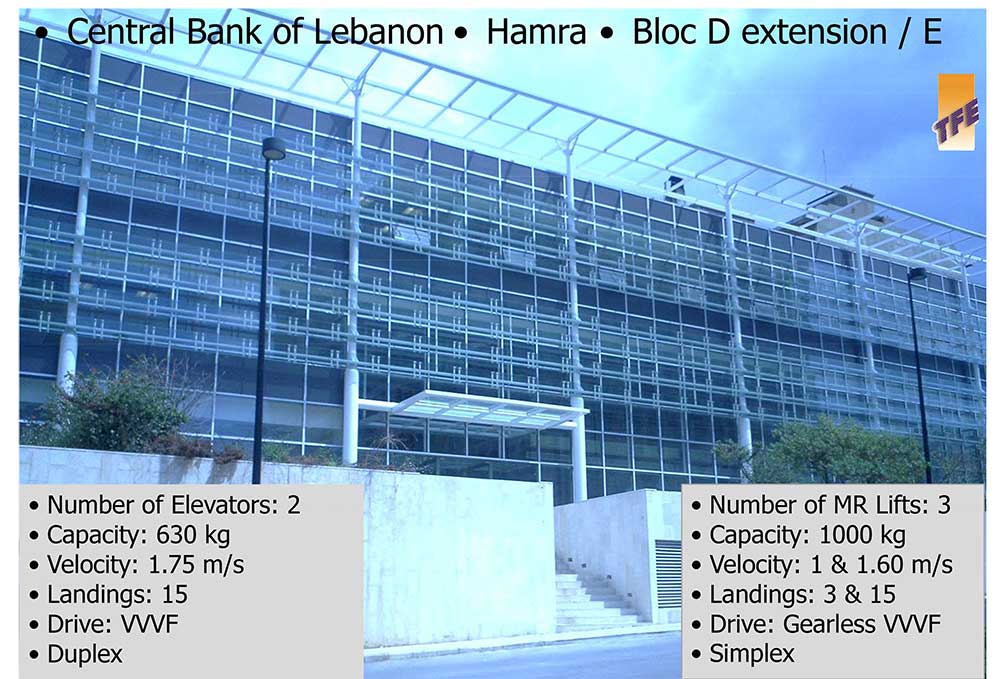 • Central Bank of Lebanon • Hamra • Bloc D extension / E

TFE

• Number of Elevators: 2
• Capacity: 630 kg
• Velocity: 1.75 m/s
• Landings: 15
• Drive: VVVF
• Duplex

• Number of MR Lifts: 3
• Capacity: 1000 kg
• Velocity: 1 & 1.60 m/s
• Landings: 3 & 15
• Drive: Gearless VVVF
• Simplex